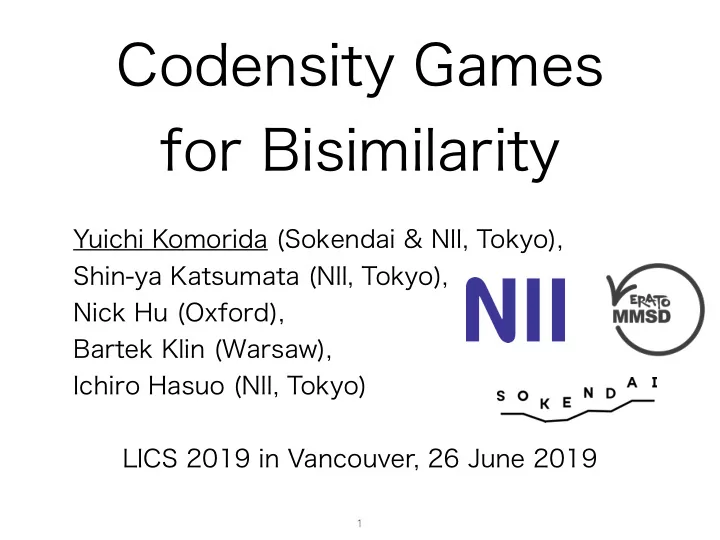 Codensity Games for Bisimilarity

Yuichi Komorida (Sokendai & NII, Tokyo),
Shin-ya Katsumata (NII, Tokyo),
Nick Hu (Oxford),
Bartek Klin (Warsaw),
Ichiro Hasuo (NII, Tokyo)

NII

ERATO MMSD

SOKENDAI

LICS 2019 in Vancouver, 26 June 2019

1